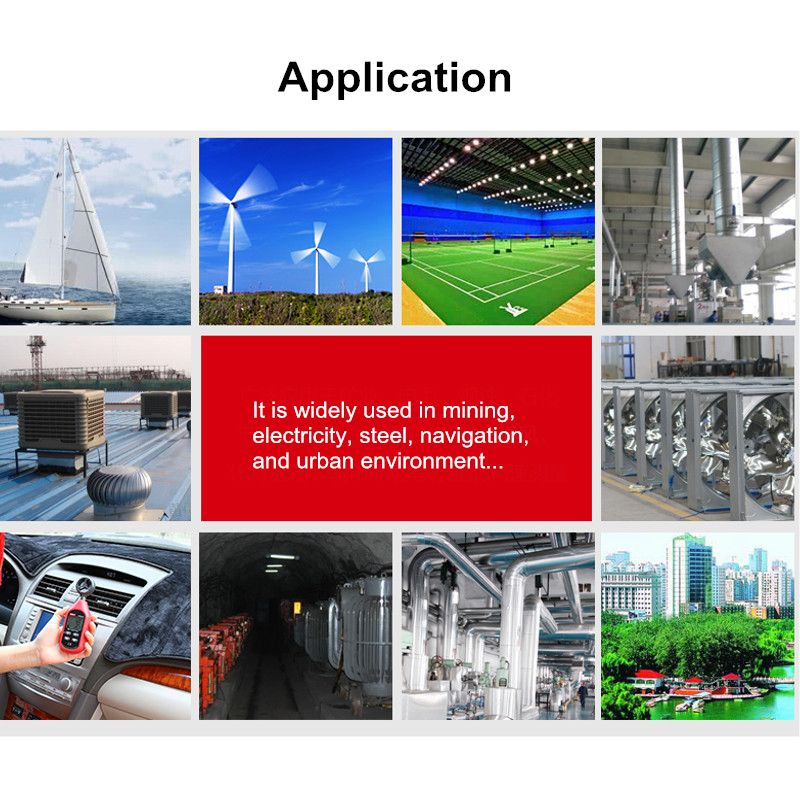 Application

It is widely used in mining, electricity, steel, navigation, and urban environment...